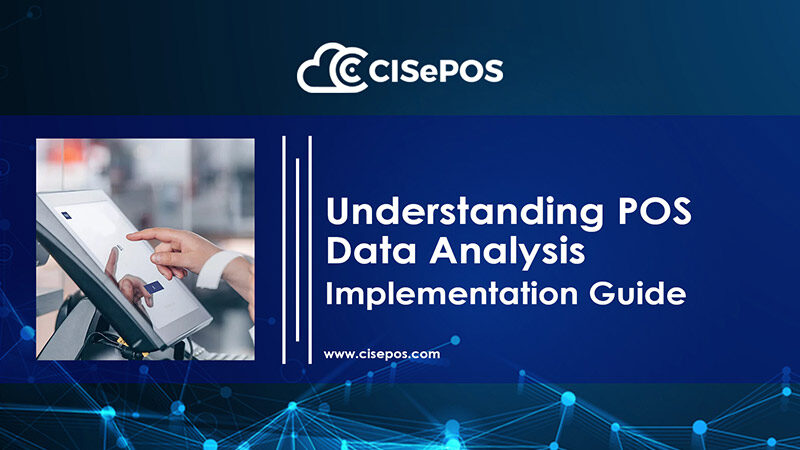 CISePOS

Understanding POS Data Analysis
Implementation Guide

www.cisepos.com